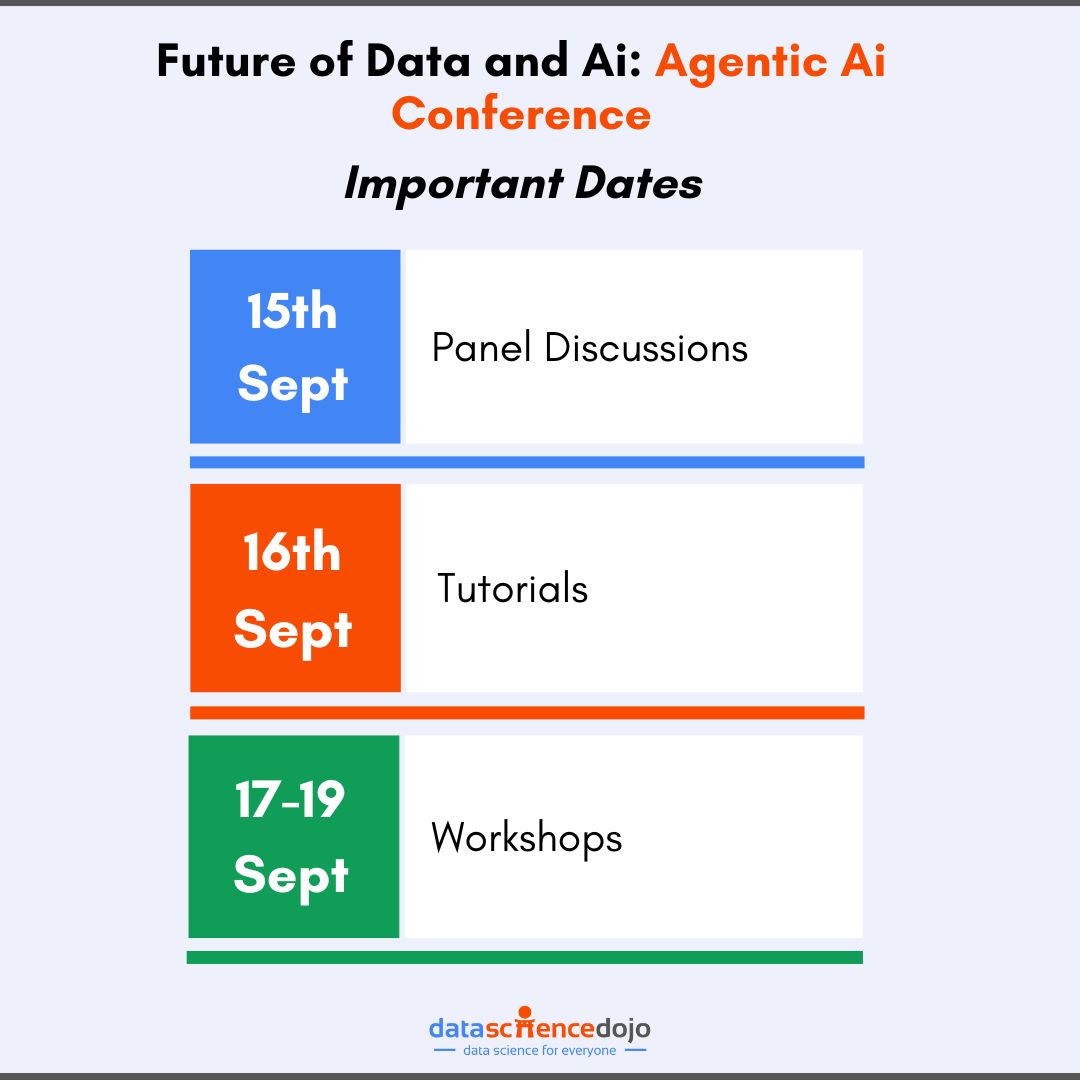 Future of Data and Ai: Agentic Ai Conference

Important Dates

15th Sept

Panel Discussions

16th Sept

Tutorials

17-19 Sept

Workshops

datasciencedojo
data science for everyone